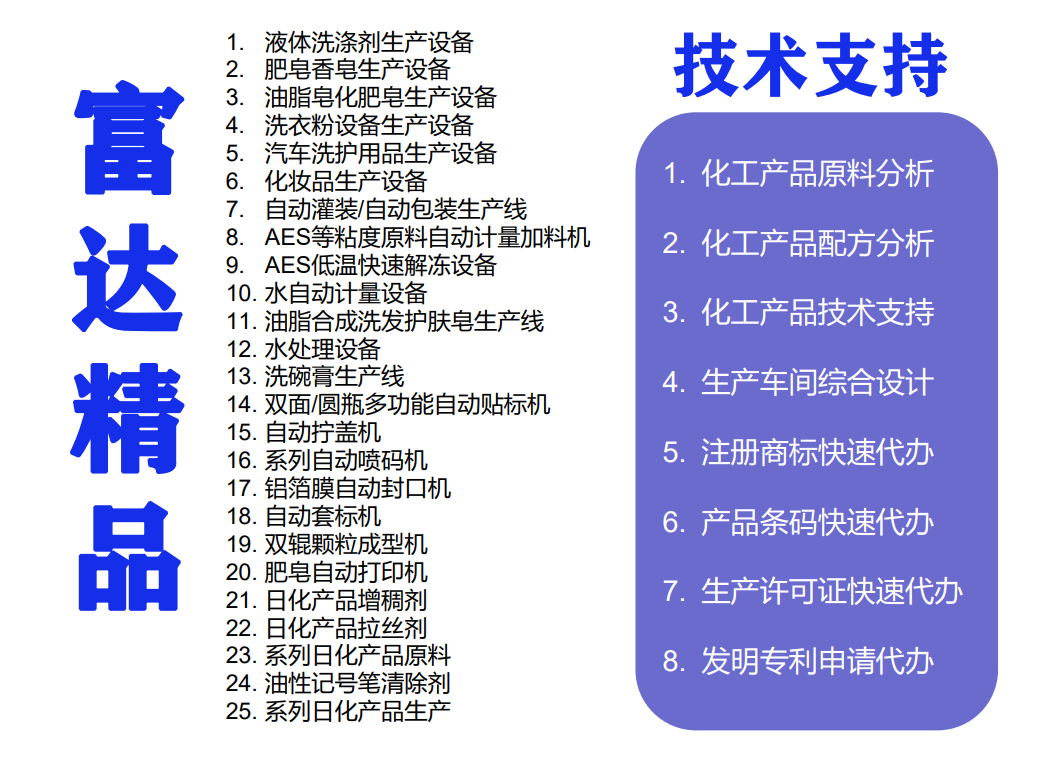 富达精品

1. 液体洗涤剂生产设备
2. 肥皂香皂生产设备
3. 油脂皂化肥皂生产设备
4. 洗衣粉设备生产设备
5. 汽车洗护用品生产设备
6. 化妆品生产设备
7. 自动灌装/自动包装生产线
8. AES等粘度原料自动计量加料机
9. AES低温快速解冻设备
10. 水自动计量设备
11. 油脂合成洗发护肤皂生产线
12. 水处理设备
13. 洗碗膏生产线
14. 双面/圆瓶多功能自动贴标机
15. 自动拧盖机
16. 系列自动喷码机
17. 铝箔膜自动封口机
18. 自动套标机
19. 双辊颗粒成型机
20. 肥皂自动打印机
21. 日化产品增稠剂
22. 日化产品拉丝剂
23. 系列日化产品原料
24. 油性记号笔清除剂
25. 系列日化产品生产

技术支持

1. 化工产品原料分析
2. 化工产品配方分析
3. 化工产品技术支持
4. 生产车间综合设计
5. 注册商标快速代办
6. 产品条码快速代办
7. 生产许可证快速代办
8. 发明专利申请代办